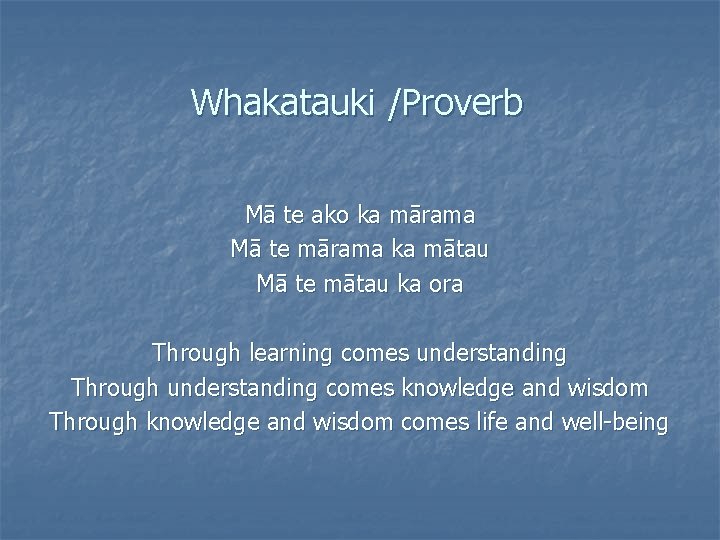 Whakatauki /Proverb

Mā te ako ka mārama
Mā te mārama ka mātau
Mā te mātau ka ora

Through learning comes understanding
Through understanding comes knowledge and wisdom
Through knowledge and wisdom comes life and well-being